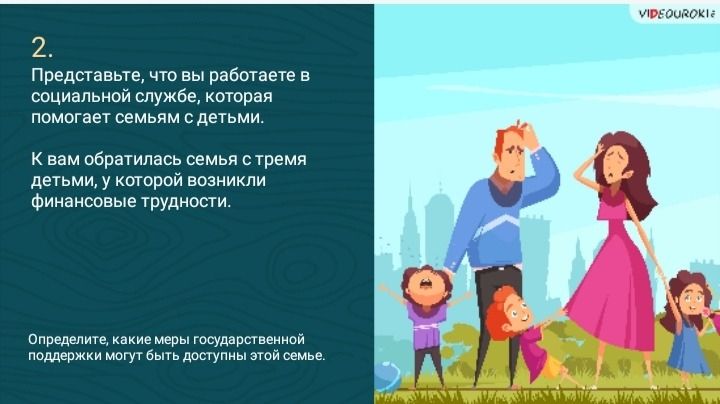 2.

Представьте, что вы работаете в социальной службе, которая помогает семьям с детьми.

К вам обратилась семья с тремя детьми, у которой возникли финансовые трудности.

Определите, какие меры государственной поддержки могут быть доступны этой семье.

VIDEOUROKI